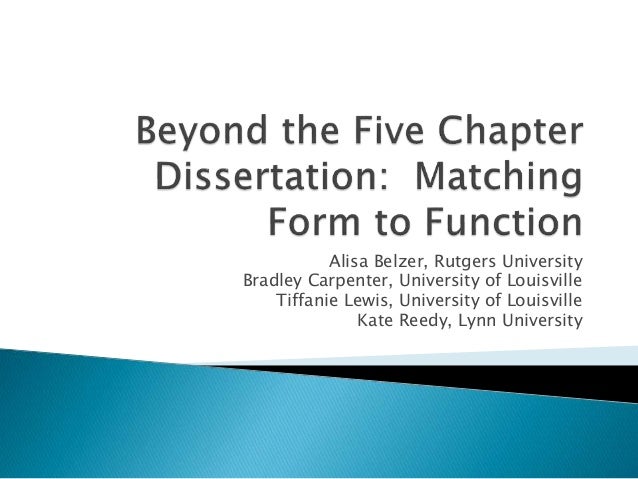 Beyond the Five Chapter Dissertation:  Matching Form to Function

Alisa Belzer, Rutgers University
Bradley Carpenter, University of Louisville
Tiffanie Lewis, University of Louisville
Kate Reedy, Lynn University